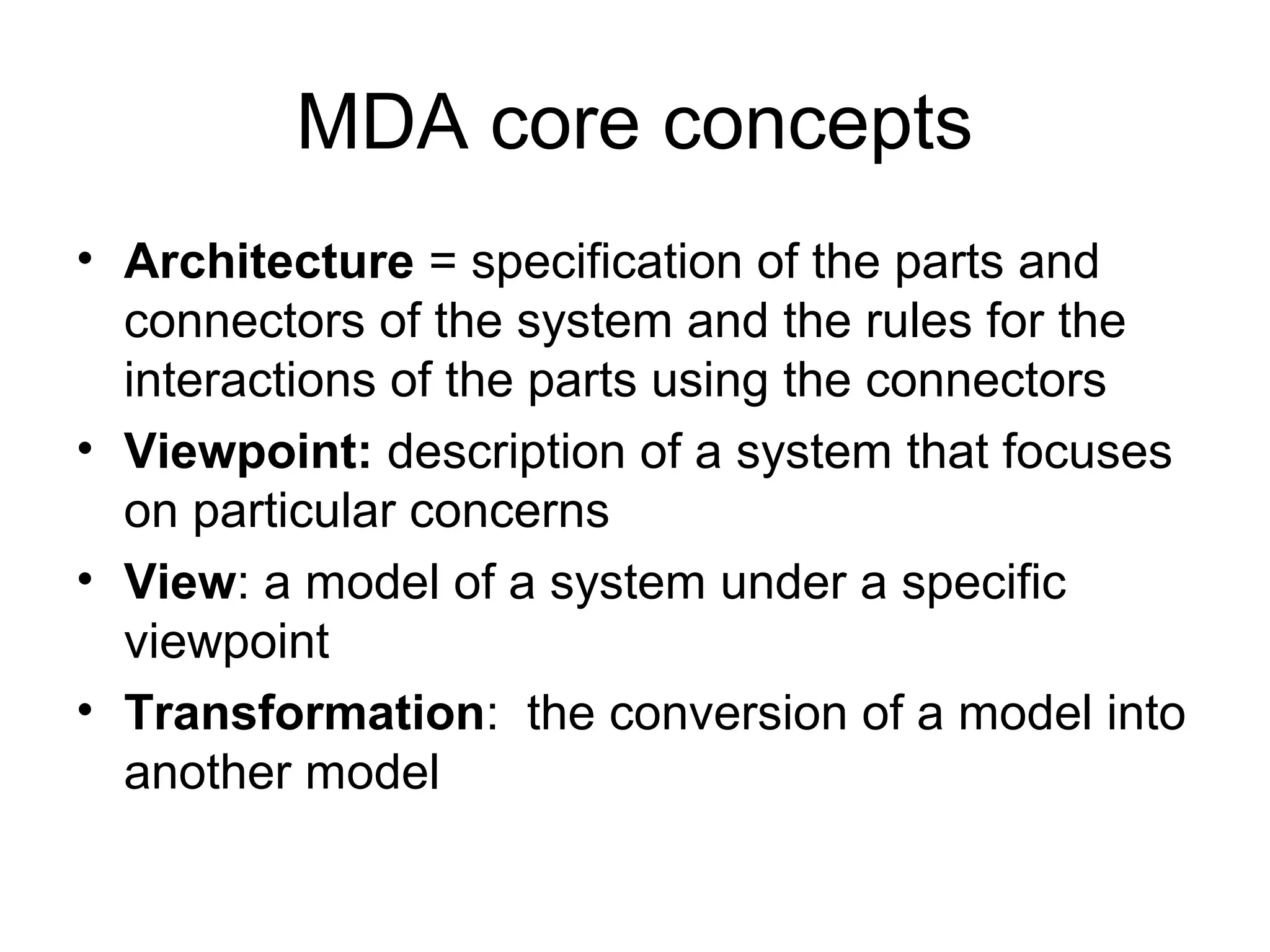 MDA core concepts

• Architecture = specification of the parts and connectors of the system and the rules for the interactions of the parts using the connectors
• Viewpoint: description of a system that focuses on particular concerns
• View: a model of a system under a specific viewpoint
• Transformation: the conversion of a model into another model